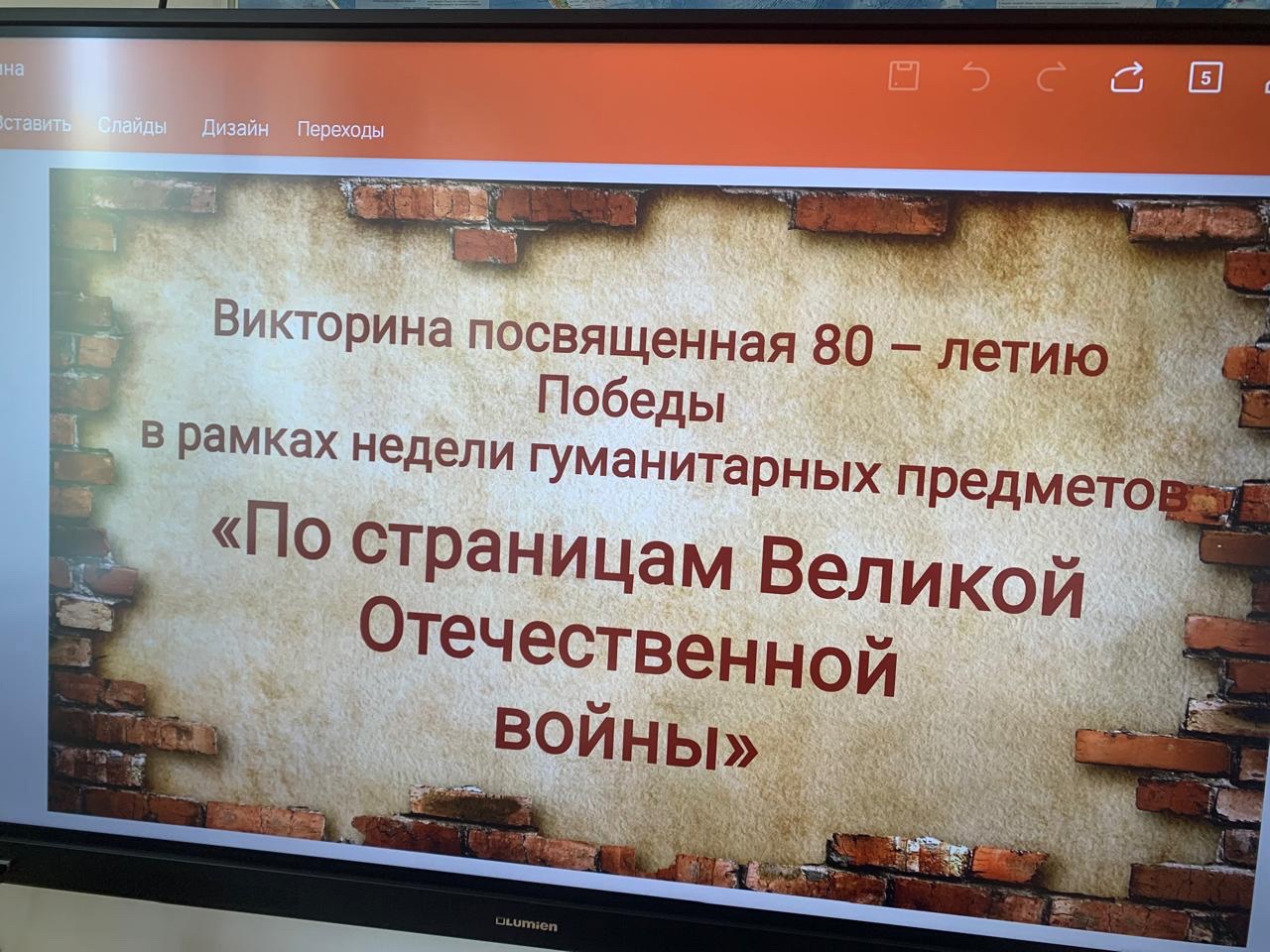 на

5

Вставить Слайды Дизайн Переходы

Викторина посвященная 80 – летию Победы
в рамках недели гуманитарных предметов
«По страницам Великой Отечественной войны»

LUMIEN